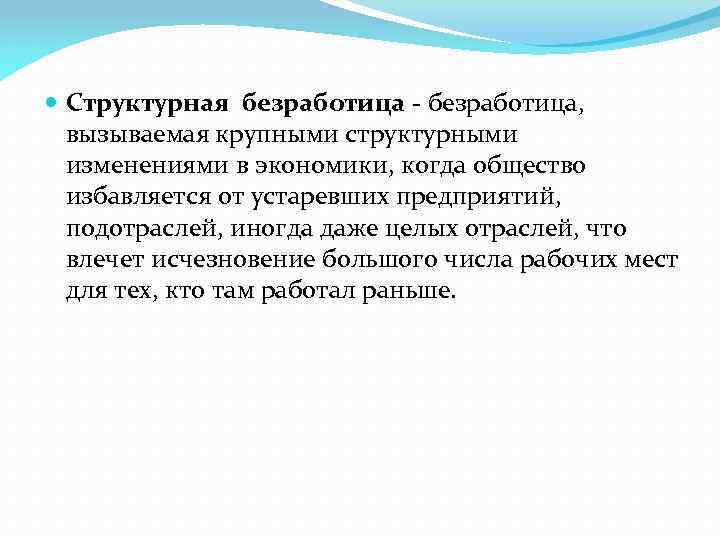 Структурная безработица - безработица, вызываемая крупными структурными изменениями в экономики, когда общество избавляется от устаревших предприятий, подотраслей, иногда даже целых отраслей, что влечет исчезновение большого числа рабочих мест для тех, кто там работал раньше.